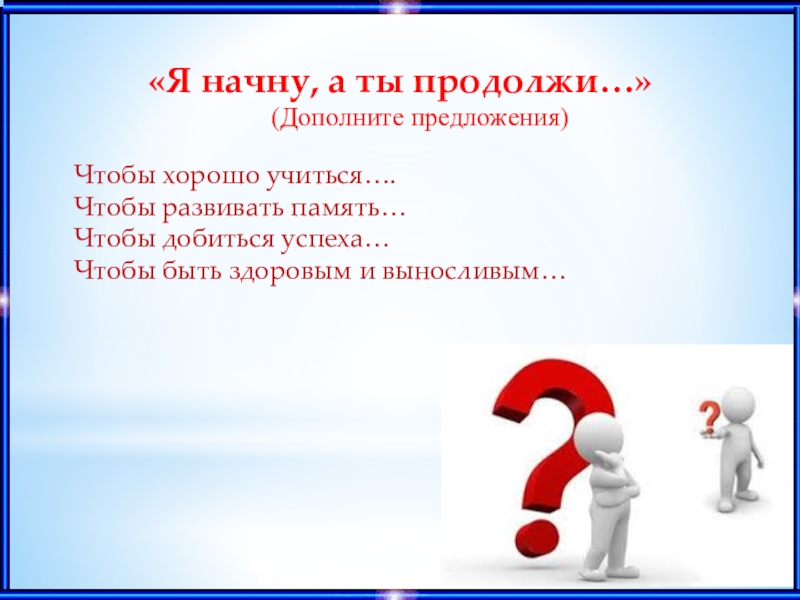 «Я начну, а ты продолжи…»
(Дополните предложения)

Чтобы хорошо учиться….
Чтобы развивать память…
Чтобы добиться успеха…
Чтобы быть здоровым и выносливым…